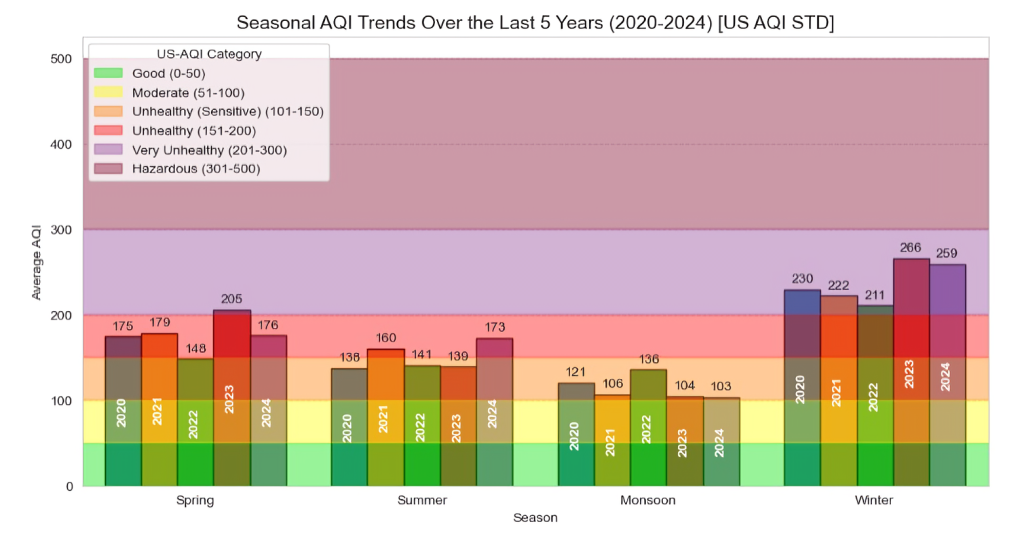 Seasonal AQI Trends Over the Last 5 Years (2020-2024) [US AQI STD]

US-AQI Category
Good (0-50)
Moderate (51-100)
Unhealthy (Sensitive) (101-150)
Unhealthy (151-200)
Very Unhealthy (201-300)
Hazardous (301-500)

Average AQI

500
400
300
200
100
0

175 179 148 205 176
2020 2021 2022 2023 2024

138 160 141 139 173
2020 2021 2022 2023 2024

121 106 136 104 103
2020 2021 2022 2023 2024

230 222 211 266 259
2020 2021 2022 2023 2024

Spring
Summer
Monsoon
Winter

Season